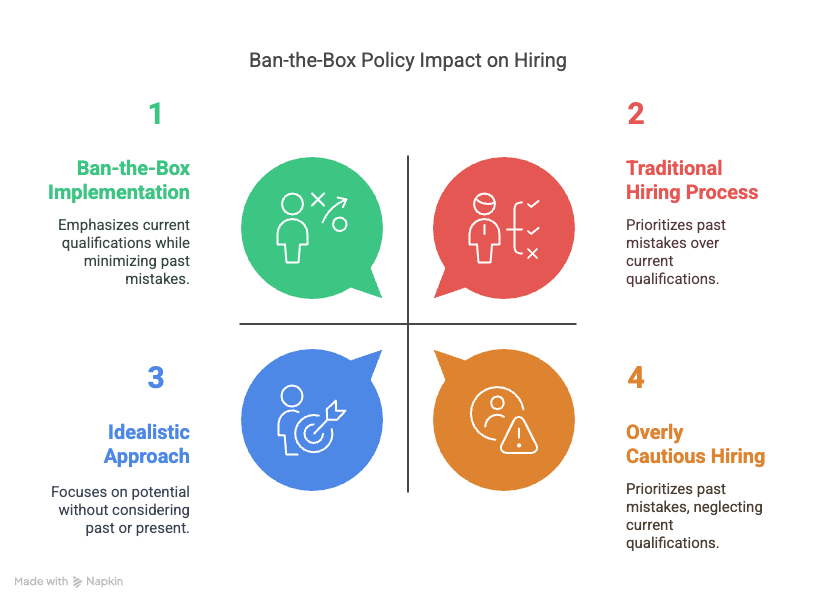 Ban-the-Box Policy Impact on Hiring

1

Ban-the-Box Implementation

Emphasizes current qualifications while minimizing past mistakes.

2

Traditional Hiring Process

Prioritizes past mistakes over current qualifications.

3

Idealistic Approach

Focuses on potential without considering past or present.

4

Overly Cautious Hiring

Prioritizes past mistakes, neglecting current qualifications.

Made with Napkin